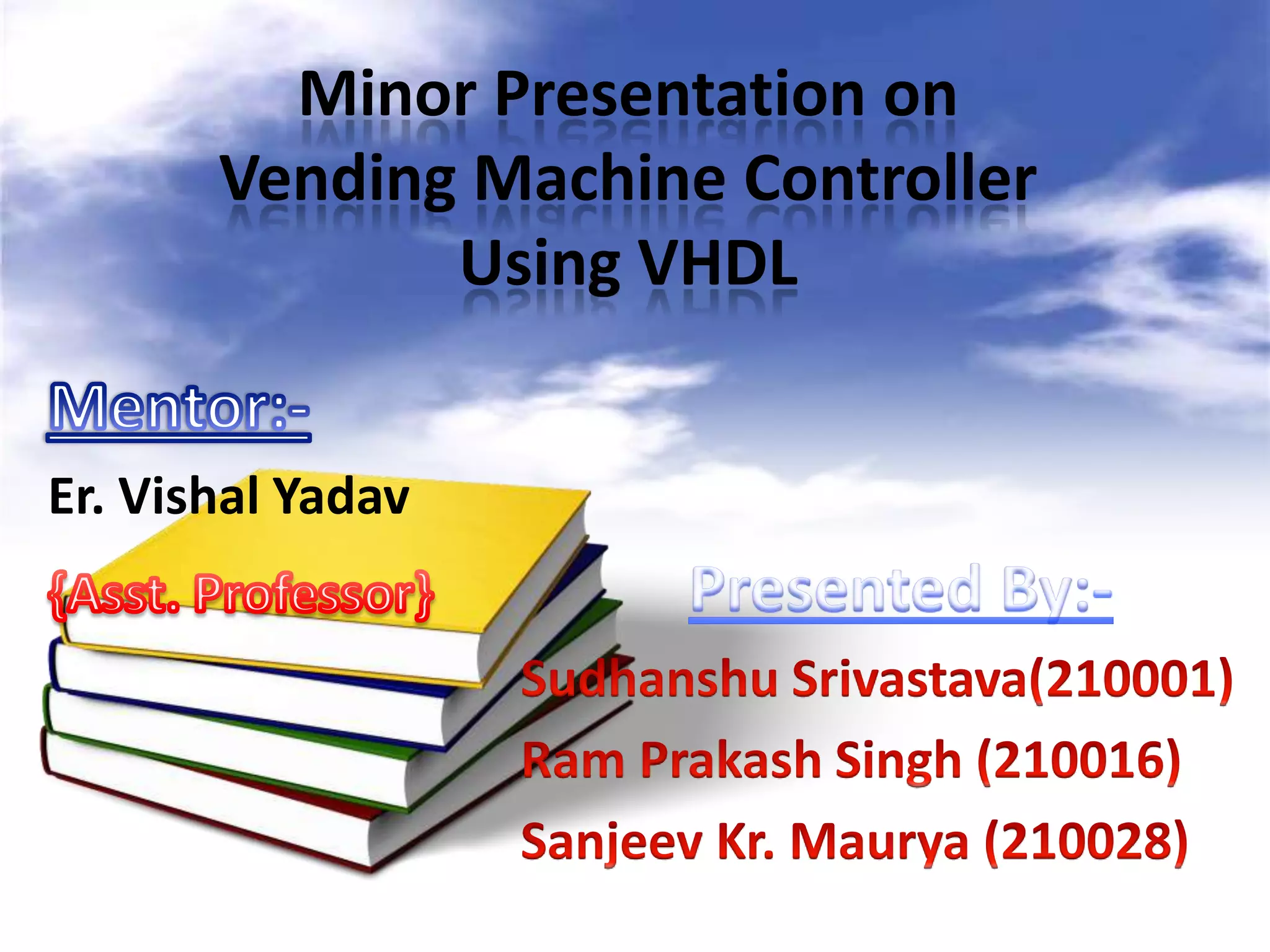 Minor Presentation on
Vending Machine Controller
Using VHDL

Mentor:-

Er. Vishal Yadav

{Asst. Professor}

Presented By:-

Sudhanshu Srivastava(210001)
Ram Prakash Singh (210016)
Sanjeev Kr. Maurya (210028)